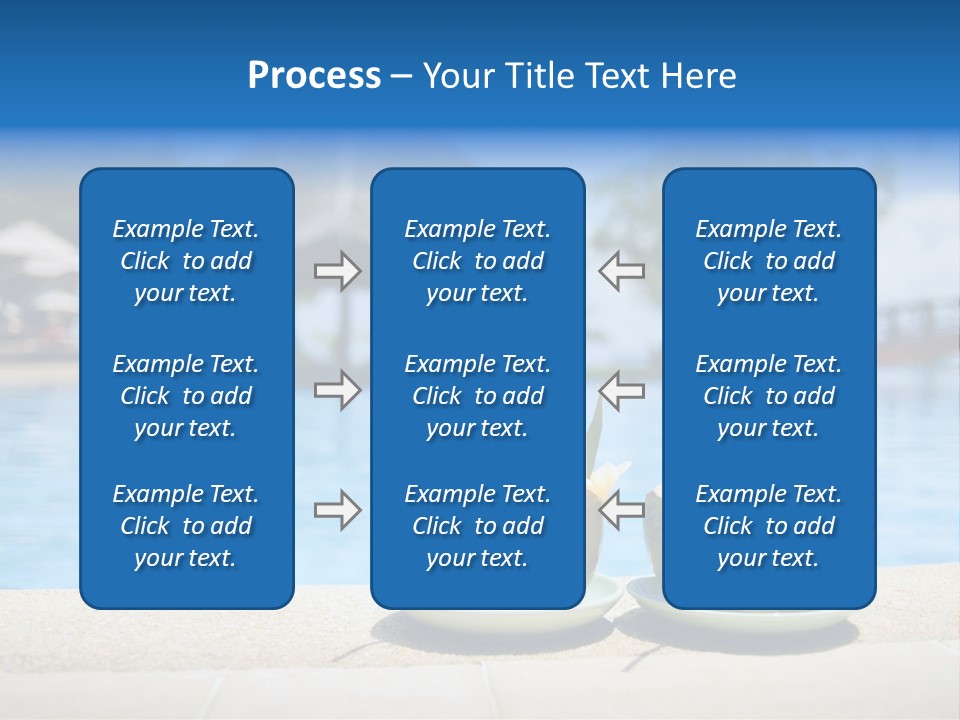 Process – Your Title Text Here

Example Text. Click to add your text.

Example Text. Click to add your text.

Example Text. Click to add your text.

Example Text. Click to add your text.

Example Text. Click to add your text.

Example Text. Click to add your text.

Example Text. Click to add your text.

Example Text. Click to add your text.

Example Text. Click to add your text.